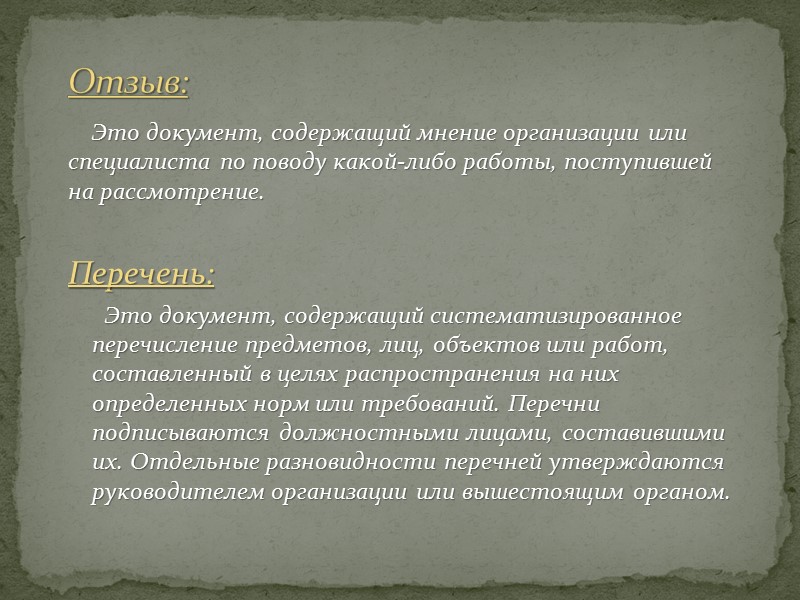 Отзыв:

Это документ, содержащий мнение организации или специалиста по поводу какой-либо работы, поступившей на рассмотрение.

Перечень:

Это документ, содержащий систематизированное перечисление предметов, лиц, объектов или работ, составленный в целях распространения на них определенных норм или требований. Перечни подписываются должностными лицами, составившими их. Отдельные разновидности перечней утверждаются руководителем организации или вышестоящим органом.